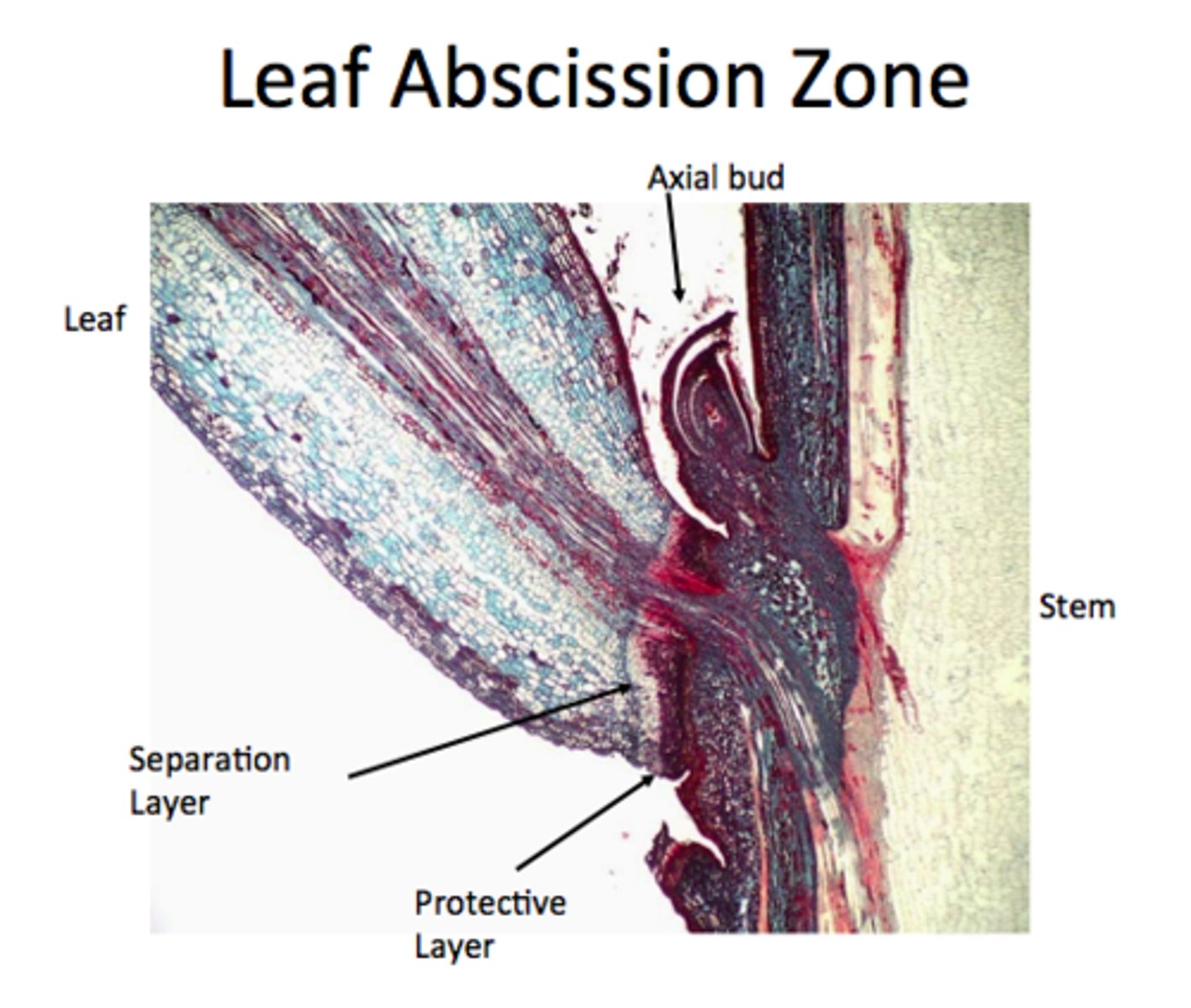 Leaf Abscission Zone

Axial bud

Leaf

Stem

Separation Layer

Protective Layer